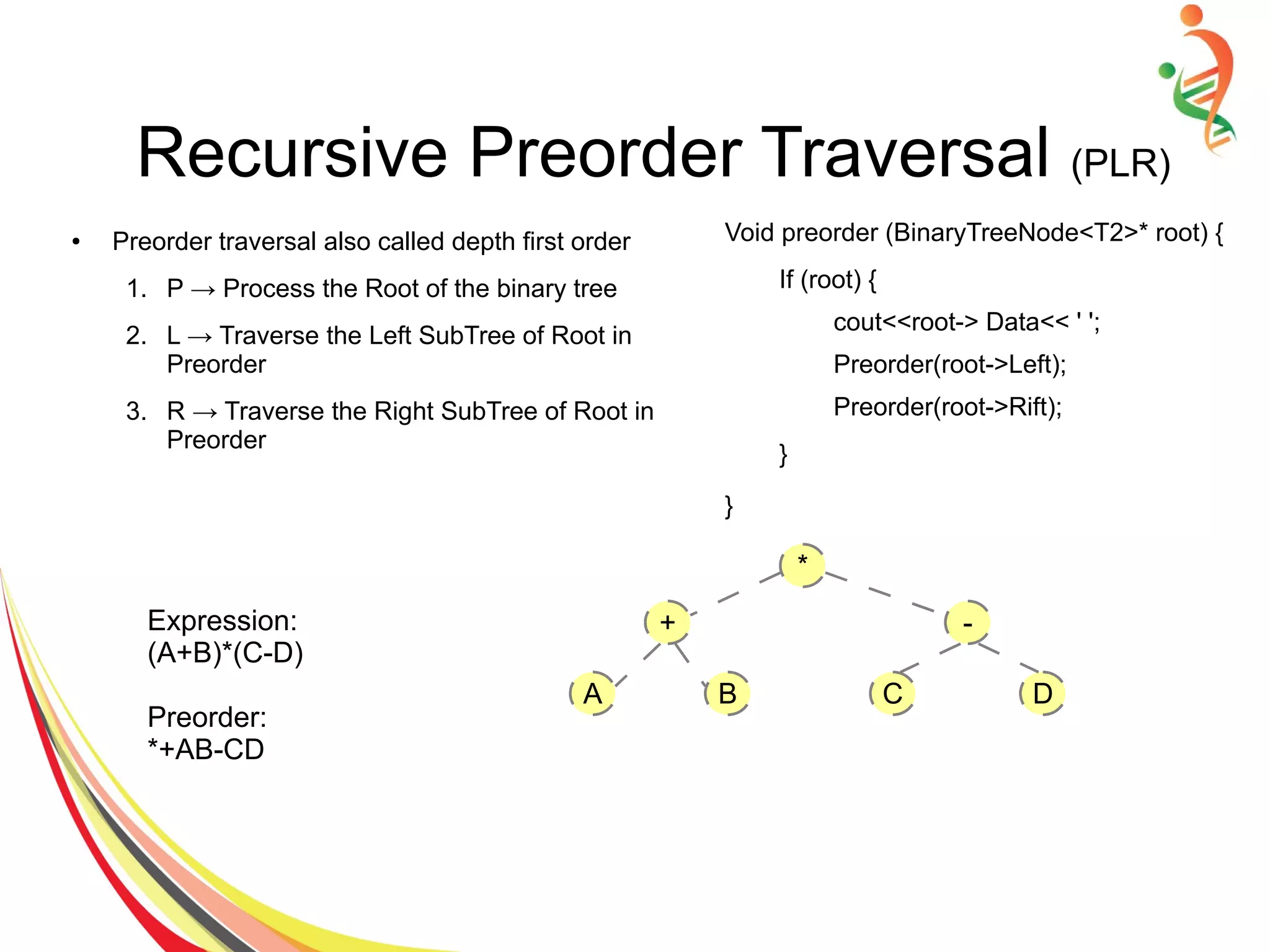 Recursive Preorder Traversal (PLR)

• Preorder traversal also called depth first order

1. P → Process the Root of the binary tree
2. L → Traverse the Left SubTree of Root in Preorder
3. R → Traverse the Right SubTree of Root in Preorder

Void preorder (BinaryTreeNode<T2>* root) {
If (root) {
cout<<root-> Data<< ' ';
Preorder(root->Left);
Preorder(root->Rift);
}
}

Expression:
(A+B)*(C-D)

Preorder:
*+AB-CD

*
+
-
A
B
C
D